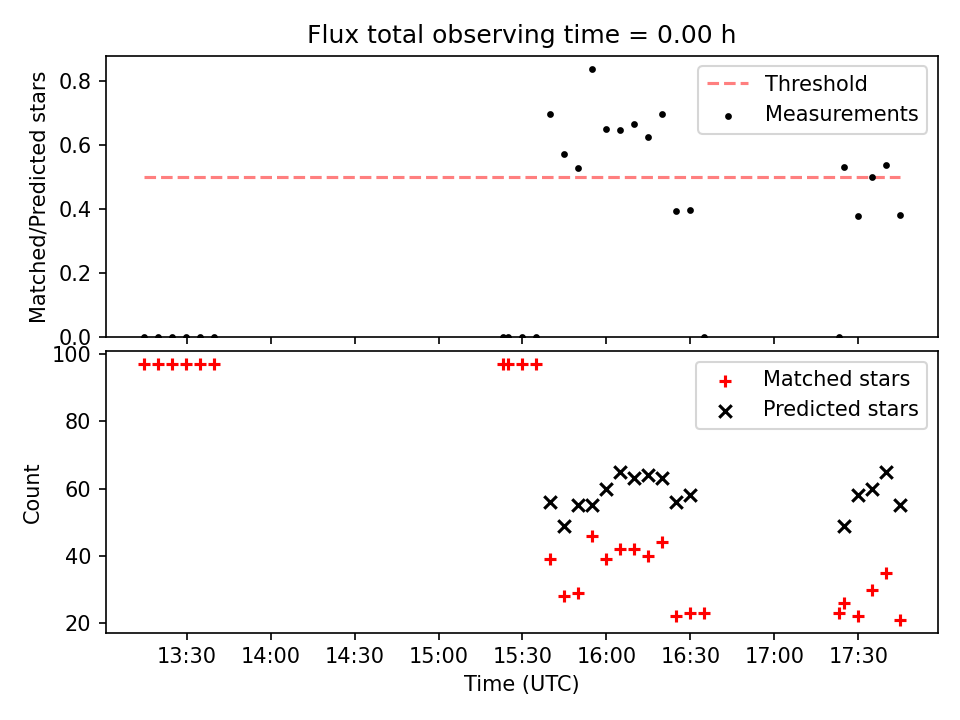 Flux total observing time = 0.00 h

Matched/Predicted stars

0.0
0.2
0.4
0.6
0.8

Threshold
Measurements

Count

20
40
60
80
100

Matched stars
Predicted stars

13:30
14:00
14:30
15:00
15:30
16:00
16:30
17:00
17:30

Time (UTC)